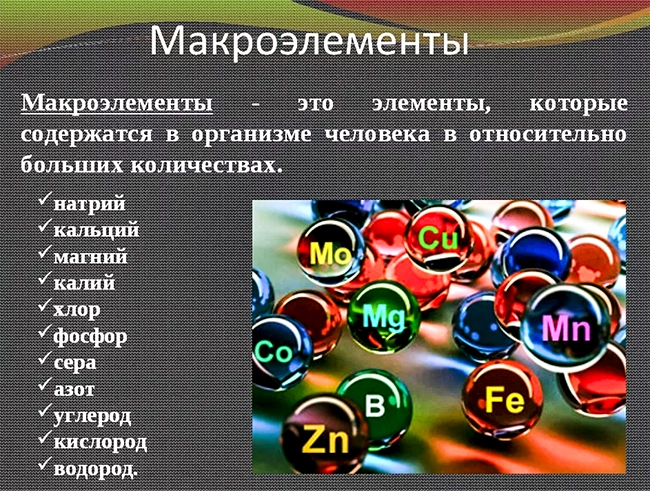 Макроэлементы

Макроэлементы - это элементы, которые содержатся в организме человека в относительно больших количествах.

✓натрий
✓кальций
✓магний
✓калий
✓хлор
✓фосфор
✓сера
✓азот
✓углерод
✓кислород
✓водород.

Mo
Cu
Mg
Mn
Co
B
Fe
Zn